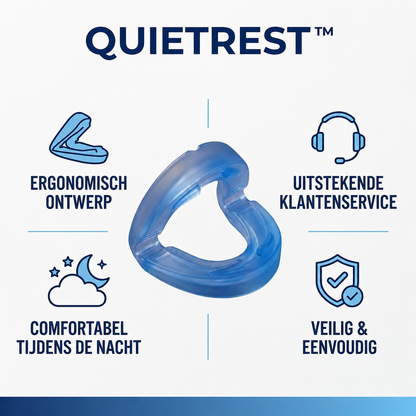 QUIETREST™

ERGONOMISCH ONTWERP

UITSTEKENDE KLANTENSERVICE

COMFORTABEL TIJDENS DE NACHT

VEILIG & EENVOUDIG